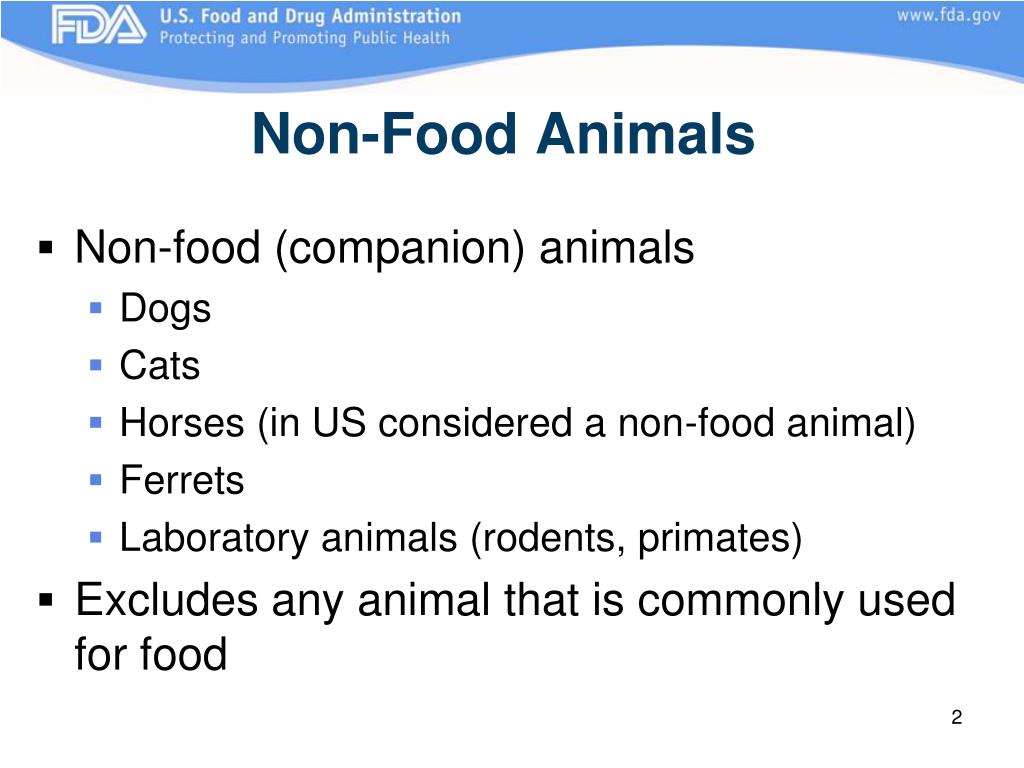 FDA U.S. Food and Drug Administration
Protecting and Promoting Public Health

www.fda.gov

Non-Food Animals

▪ Non-food (companion) animals
▪ Dogs
▪ Cats
▪ Horses (in US considered a non-food animal)
▪ Ferrets
▪ Laboratory animals (rodents, primates)
▪ Excludes any animal that is commonly used for food

2